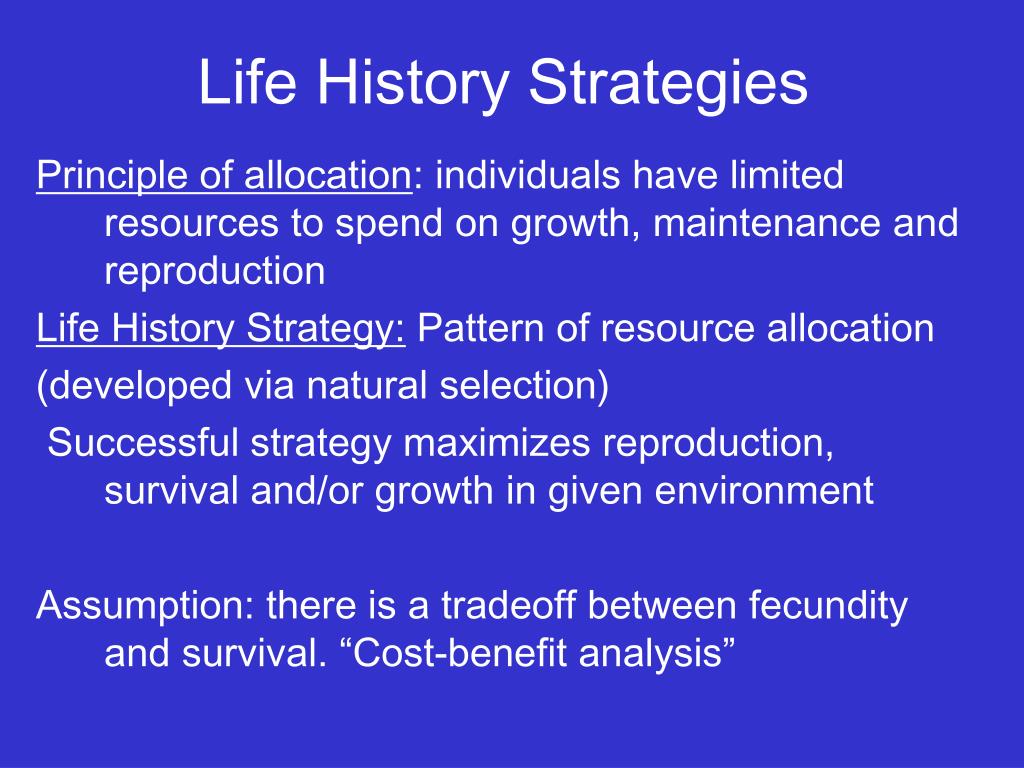 Life History Strategies

Principle of allocation: individuals have limited resources to spend on growth, maintenance and reproduction

Life History Strategy: Pattern of resource allocation

(developed via natural selection)

Successful strategy maximizes reproduction, survival and/or growth in given environment

Assumption: there is a tradeoff between fecundity and survival. “Cost-benefit analysis”